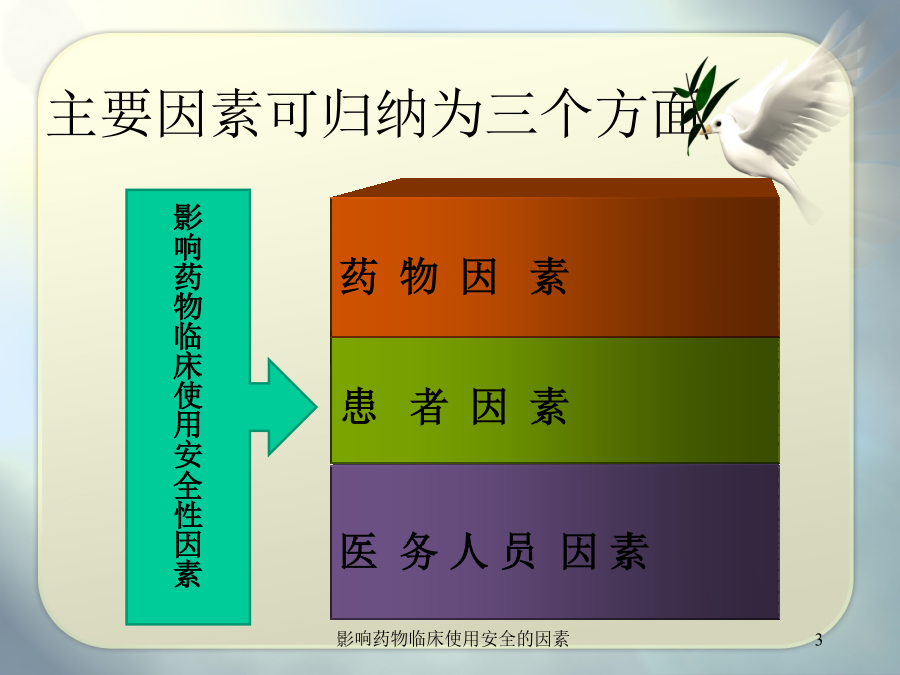 主要因素可归纳为三个方面

影响药物临床使用安全性因素

药 物 因 素

患 者 因 素

医 务 人 员 因 素

影响药物临床使用安全的因素

3